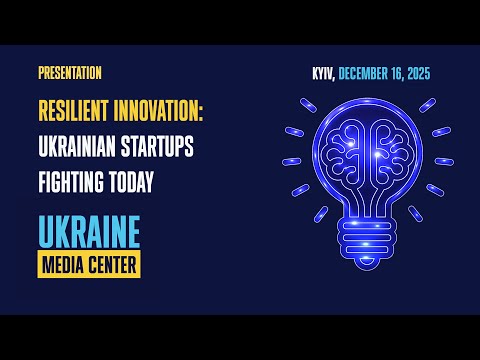 PRESENTATION

KYIV, DECEMBER 16, 2025

RESILIENT INNOVATION:
UKRAINIAN STARTUPS FIGHTING TODAY

UKRAINE
MEDIA CENTER